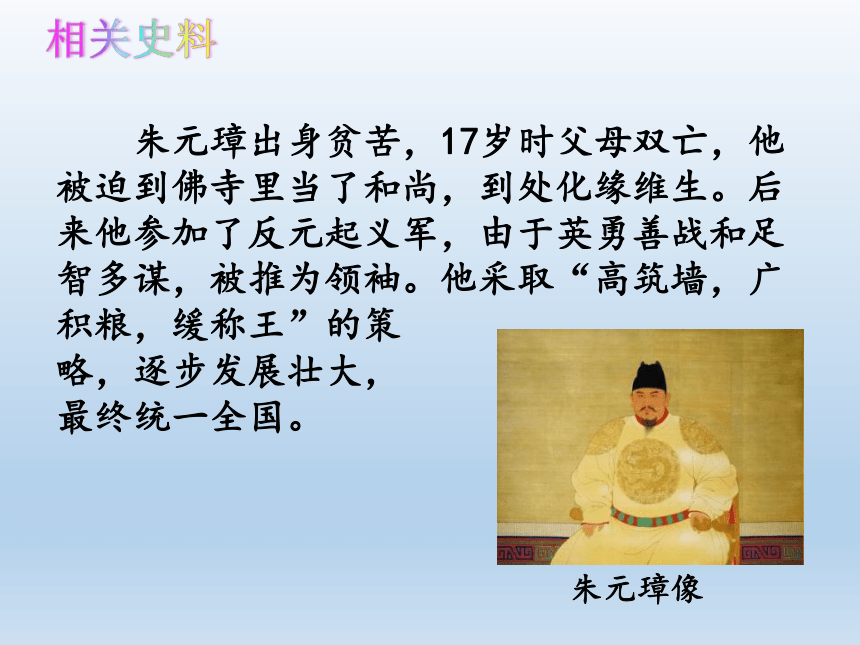 相关史料

朱元璋出身贫苦，17岁时父母双亡，他被迫到佛寺里当了和尚，到处化缘维生。后来他参加了反元起义军，由于英勇善战和足智多谋，被推为领袖。他采取“高筑墙，广积粮，缓称王”的策略，逐步发展壮大，最终统一全国。

朱元璋像